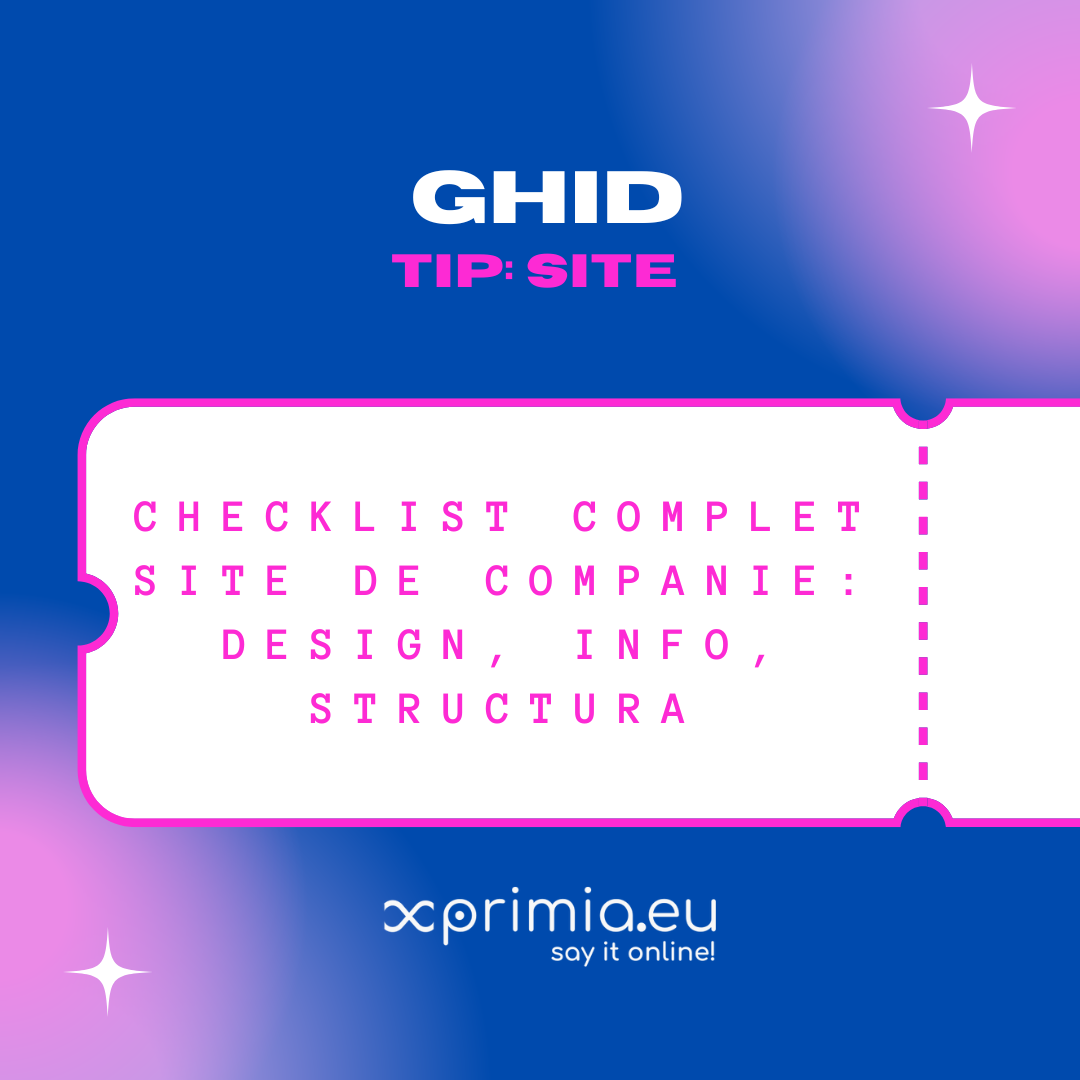 GHID
TIP: SITE

CHECKLIST COMPLET SITE DE COMPANIE: DESIGN, INFO, STRUCTURA

xprimia.eu
say it online!